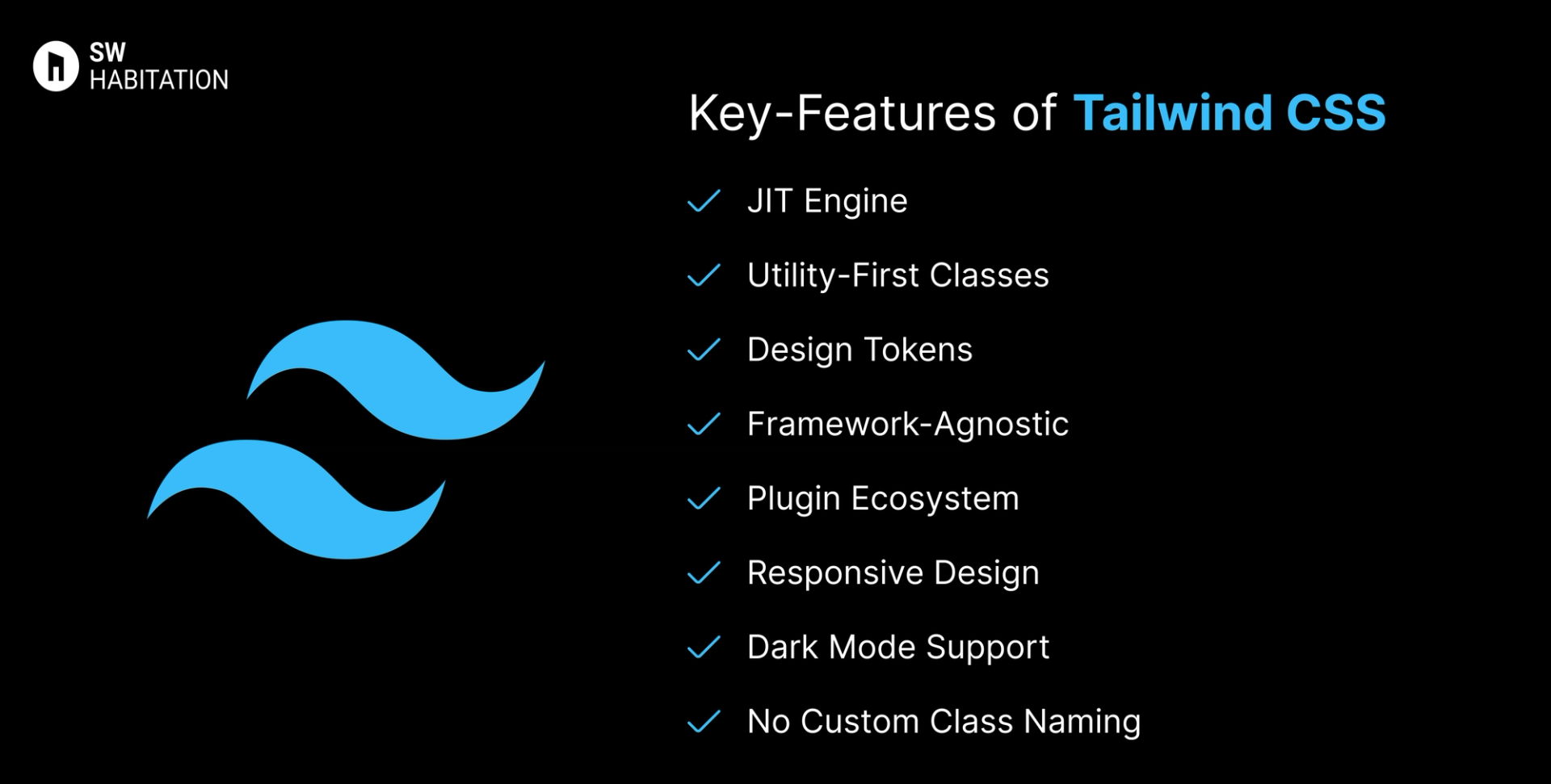 SW
HABITATION

Key-Features of Tailwind CSS

JIT Engine

Utility-First Classes

Design Tokens

Framework-Agnostic

Plugin Ecosystem

Responsive Design

Dark Mode Support

No Custom Class Naming